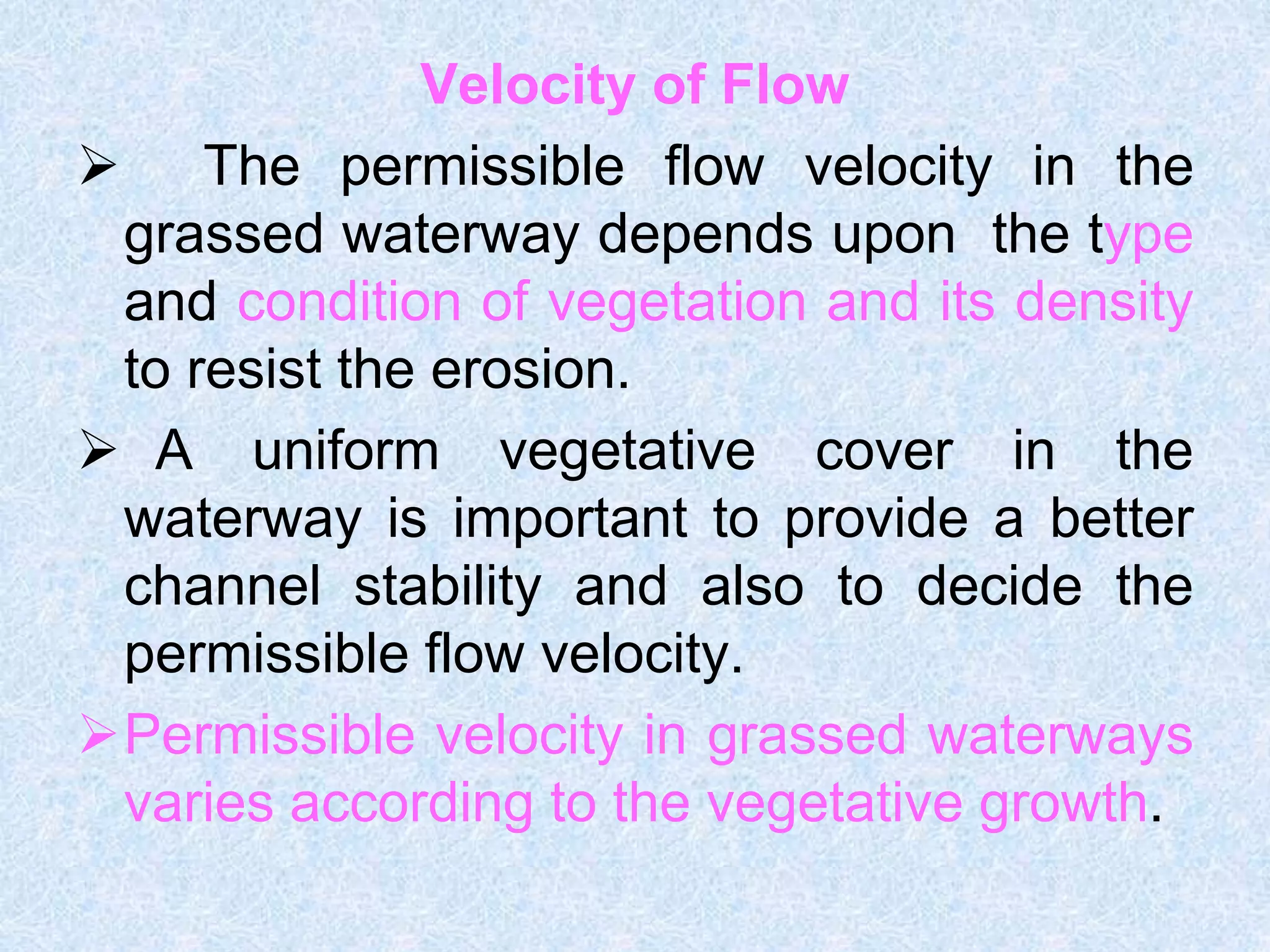 Velocity of Flow

➢ The permissible flow velocity in the grassed waterway depends upon the type and condition of vegetation and its density to resist the erosion.

➢ A uniform vegetative cover in the waterway is important to provide a better channel stability and also to decide the permissible flow velocity.

➢ Permissible velocity in grassed waterways varies according to the vegetative growth.